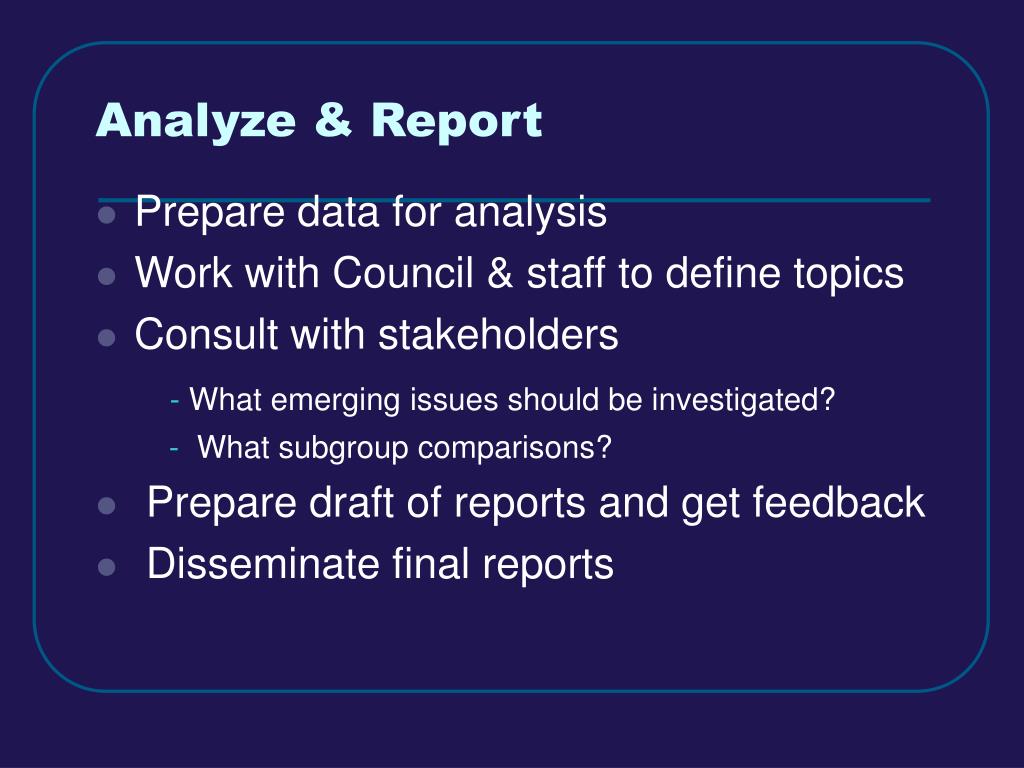 Analyze & Report

- Prepare data for analysis
- Work with Council & staff to define topics
- Consult with stakeholders
  - What emerging issues should be investigated?
  - What subgroup comparisons?
- Prepare draft of reports and get feedback
- Disseminate final reports